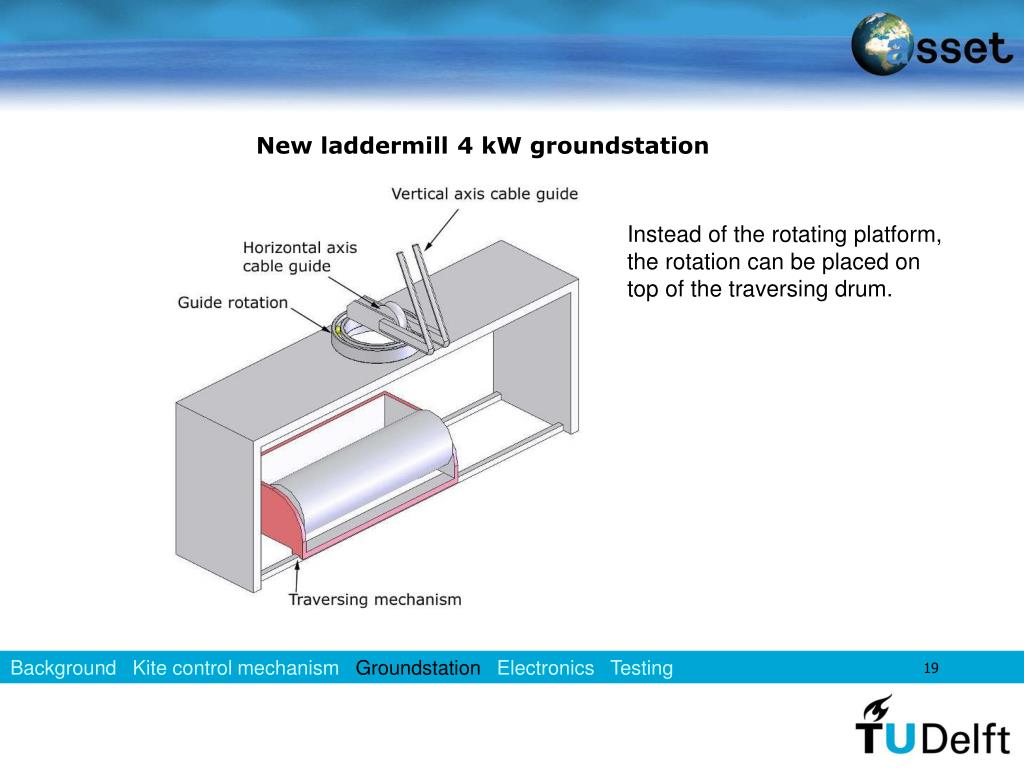 asset

New laddermill 4 kW groundstation

Vertical axis cable guide

Horizontal axis cable guide

Guide rotation

Traversing mechanism

Instead of the rotating platform, the rotation can be placed on top of the traversing drum.

Background Kite control mechanism Groundstation Electronics Testing

19

TUDelft